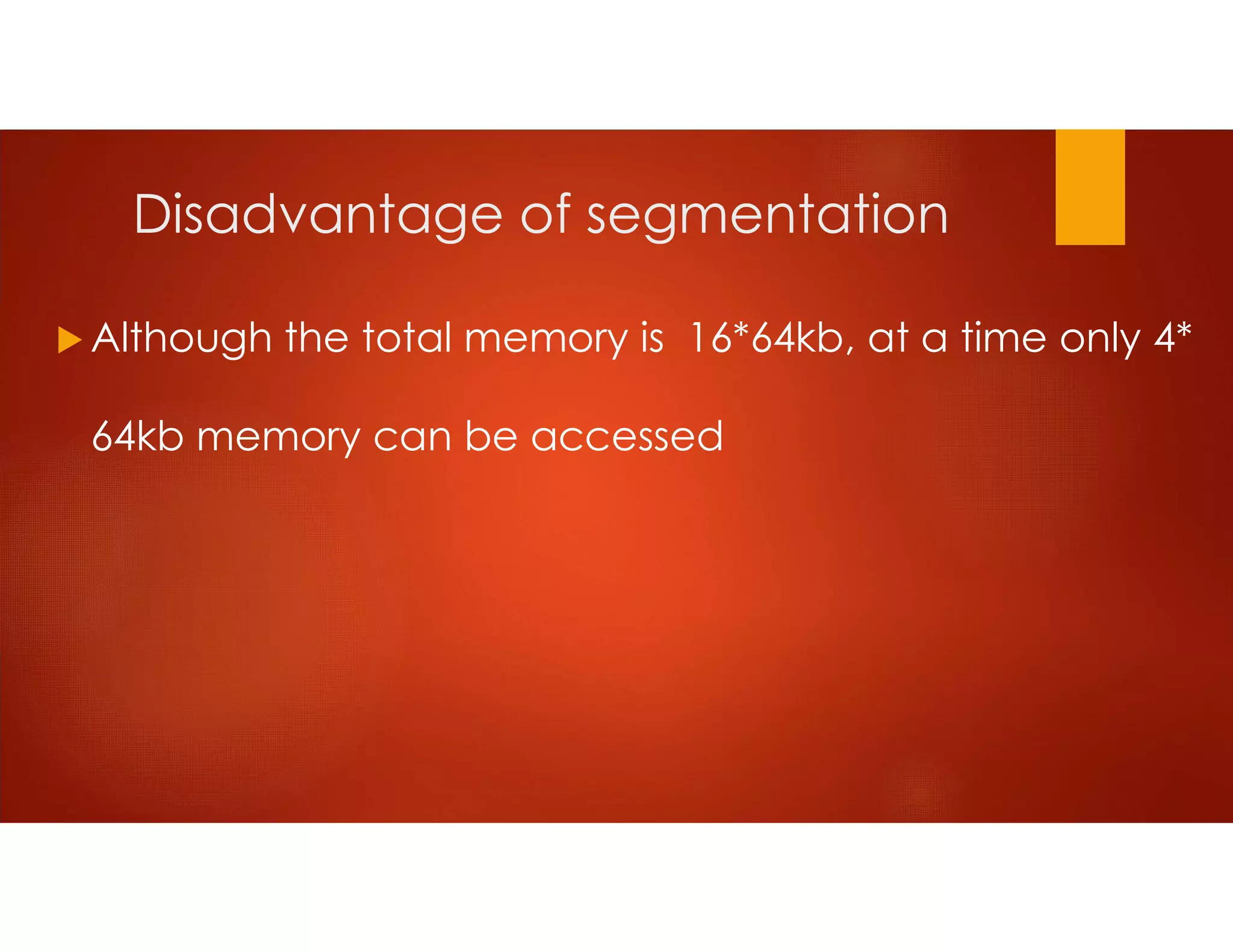 Disadvantage of segmentation

Although the total memory is 16*64kb, at a time only 4* 64kb memory can be accessed